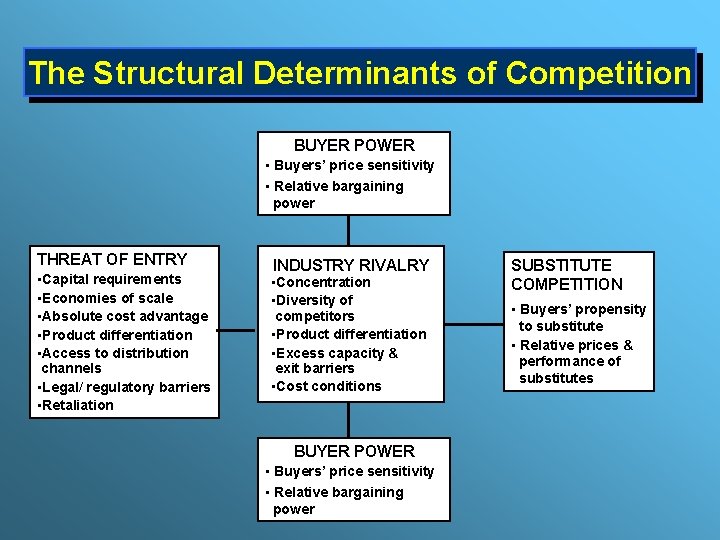 The Structural Determinants of Competition

BUYER POWER
▪ Buyers' price sensitivity
▪ Relative bargaining power

THREAT OF ENTRY
▪Capital requirements
▪Economies of scale
▪Absolute cost advantage
▪Product differentiation
▪Access to distribution channels
▪Legal/ regulatory barriers
▪Retaliation

INDUSTRY RIVALRY
▪Concentration
▪Diversity of competitors
▪Product differentiation
▪Excess capacity & exit barriers
▪Cost conditions

SUBSTITUTE COMPETITION
▪ Buyers' propensity to substitute
▪ Relative prices & performance of substitutes

BUYER POWER
▪ Buyers' price sensitivity
▪ Relative bargaining power